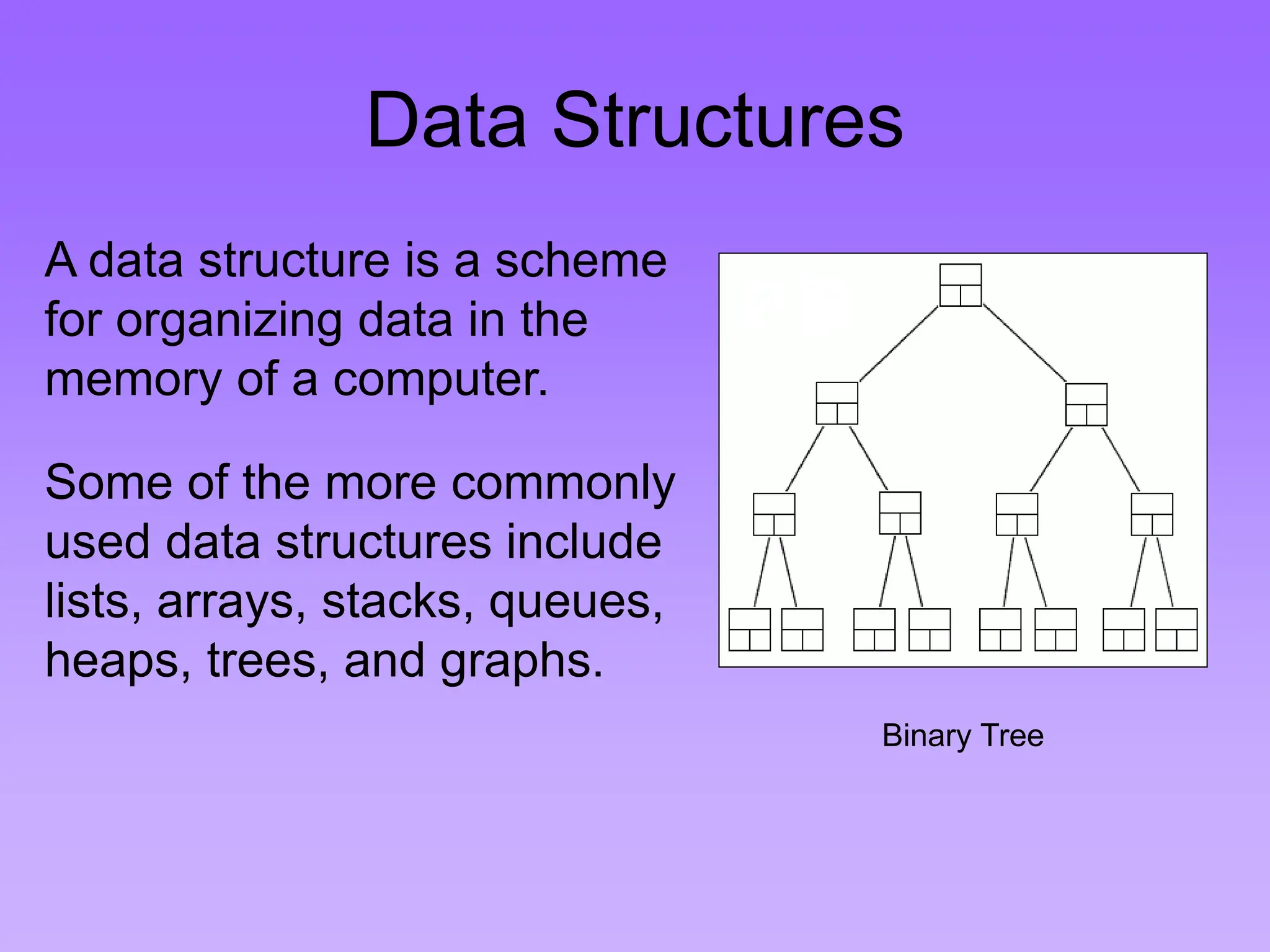 Data Structures

A data structure is a scheme for organizing data in the memory of a computer.

Some of the more commonly used data structures include lists, arrays, stacks, queues, heaps, trees, and graphs.

Binary Tree